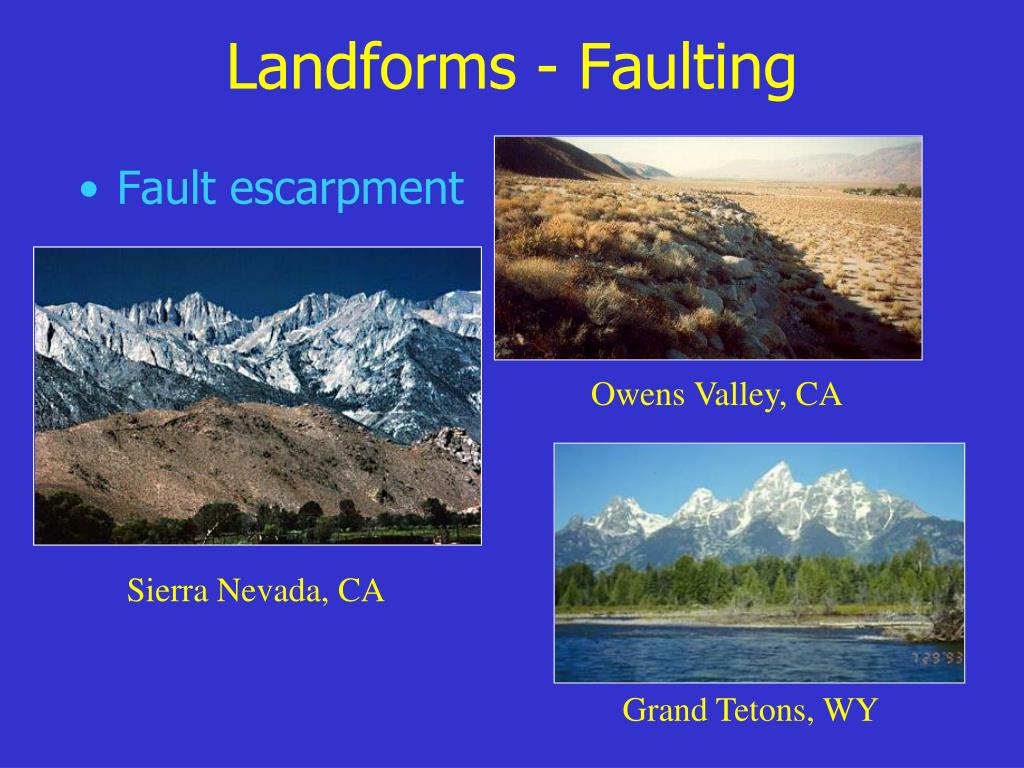 Landforms - Faulting

• Fault escarpment

Owens Valley, CA

Sierra Nevada, CA

7 29 93

Grand Tetons, WY